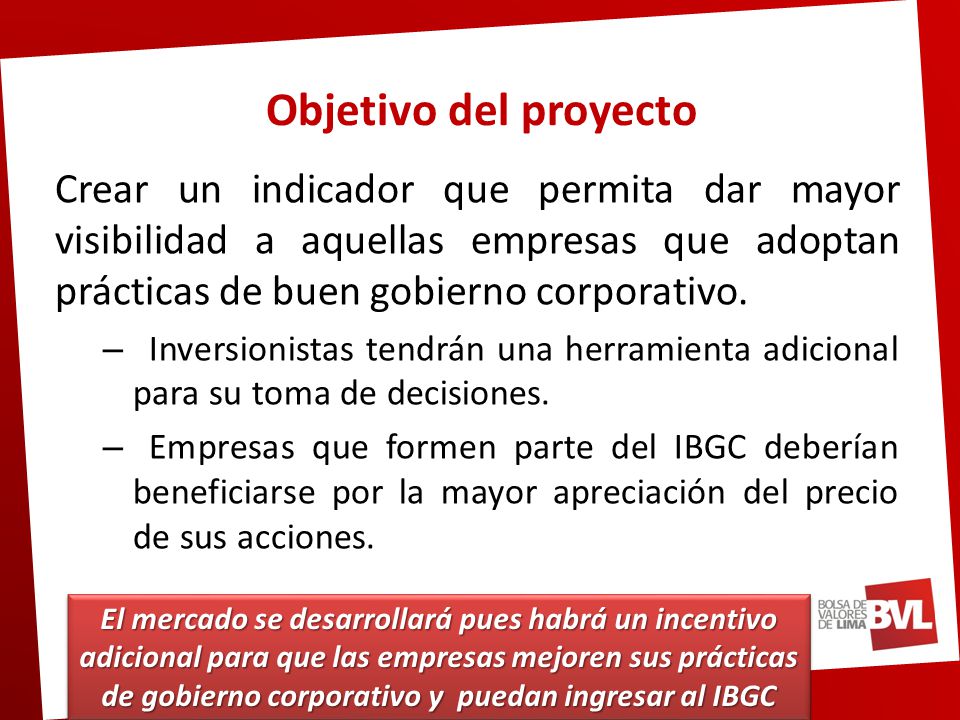 Objetivo del proyecto

Crear un indicador que permita dar mayor visibilidad a aquellas empresas que adoptan prácticas de buen gobierno corporativo.

– Inversionistas tendrán una herramienta adicional para su toma de decisiones.

– Empresas que formen parte del IBGC deberían beneficiarse por la mayor apreciación del precio de sus acciones.

El mercado se desarrollará pues habrá un incentivo adicional para que las empresas mejoren sus prácticas de gobierno corporativo y puedan ingresar al IBGC

BOLSA DE VALORES DE LIMA BVL